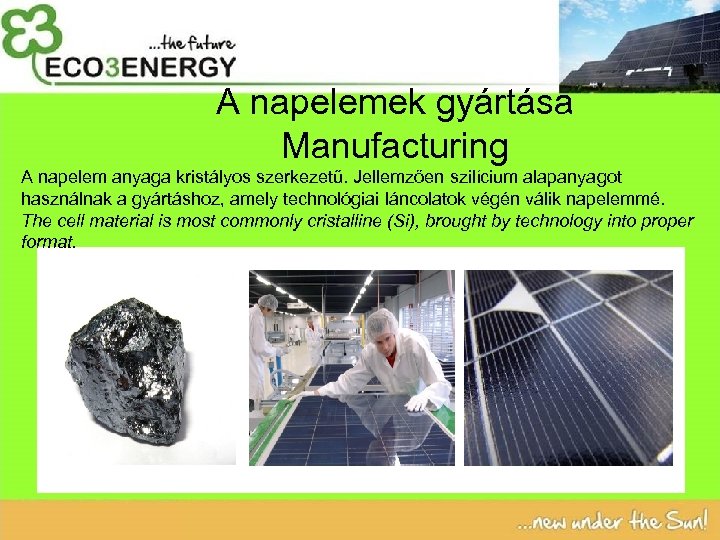 ...the future
ECO3ENERGY

A napelemek gyártása
Manufacturing

A napelem anyaga kristályos szerkezetű. Jellemzően szilícium alapanyagot használnak a gyártáshoz, amely technológiai láncolatok végén válik napelemmé.
The cell material is most commonly cristalline (Si), brought by technology into proper format.

...new under the Sun!